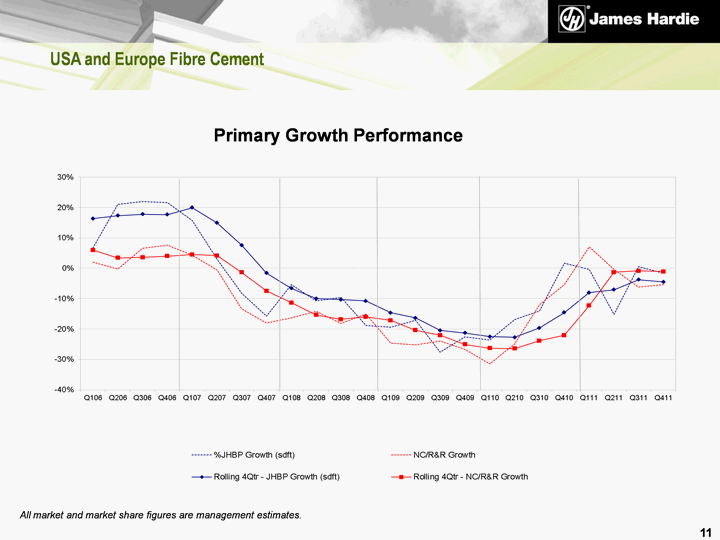 James Hardie

USA and Europe Fibre Cement

Primary Growth Performance

30%
20%
10%
0%
-10%
-20%
-30%
-40%

Q106 Q206 Q306 Q406 Q107 Q207 Q307 Q407 Q108 Q208 Q308 Q408 Q109 Q209 Q309 Q409 Q110 Q210 Q310 Q410 Q111 Q211 Q311 Q411

%JHBP Growth (sdft)
NC/R&R Growth
Rolling 4Qtr - JHBP Growth (sdft)
Rolling 4Qtr - NC/R&R Growth

All market and market share figures are management estimates.

11